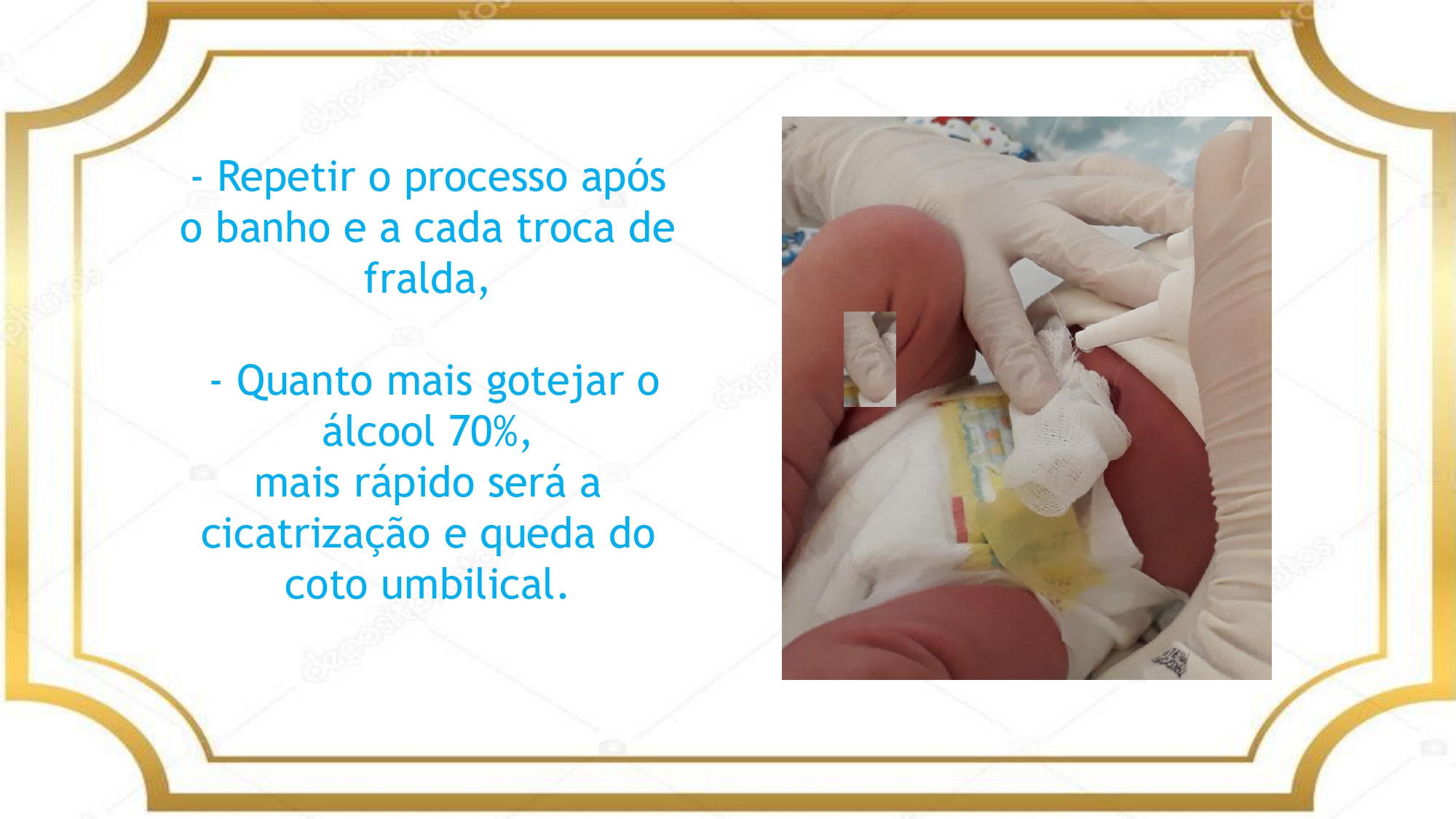 - Repetir o processo após o banho e a cada troca de fralda,

- Quanto mais gotejar o álcool 70%,
mais rápido será a cicatrização e queda do coto umbilical.